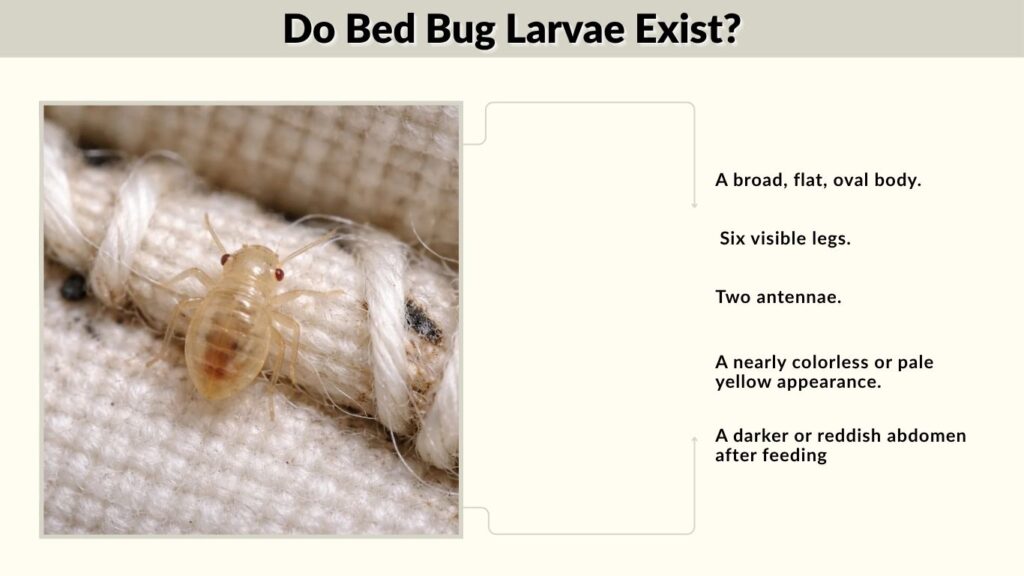 Do Bed Bug Larvae Exist?

A broad, flat, oval body.

Six visible legs.

Two antennae.

A nearly colorless or pale yellow appearance.

A darker or reddish abdomen after feeding